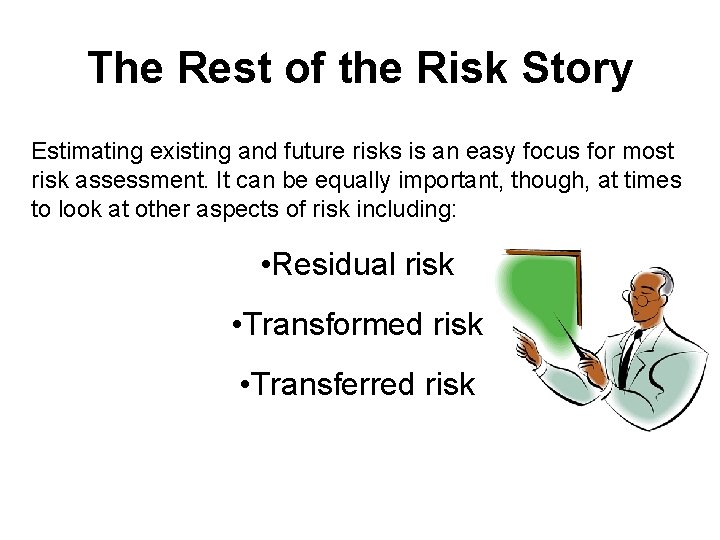 The Rest of the Risk Story

Estimating existing and future risks is an easy focus for most risk assessment. It can be equally important, though, at times to look at other aspects of risk including:

•Residual risk

•Transformed risk

•Transferred risk